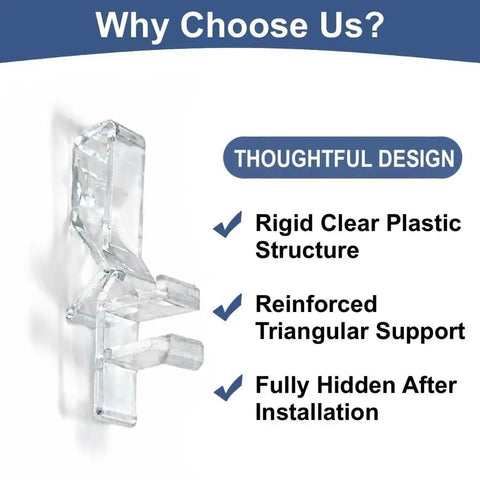 Why Choose Us?

THOUGHTFUL DESIGN

✓ Rigid Clear Plastic Structure

✓ Reinforced Triangular Support

✓ Fully Hidden After Installation